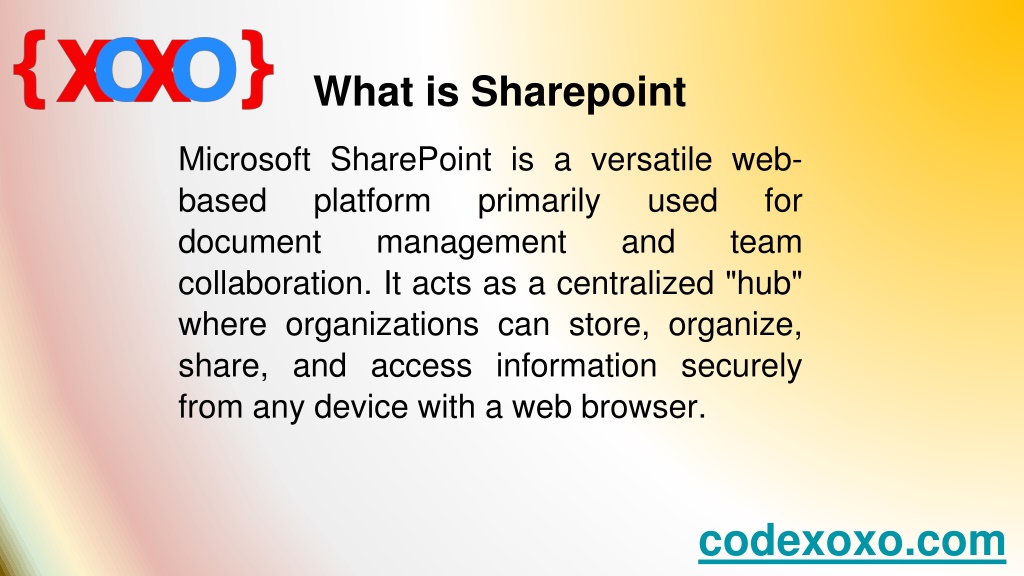 {XOXO}

What is Sharepoint

Microsoft SharePoint is a versatile web-based platform primarily used for document management and team collaboration. It acts as a centralized "hub" where organizations can store, organize, share, and access information securely from any device with a web browser.

codexoxo.com